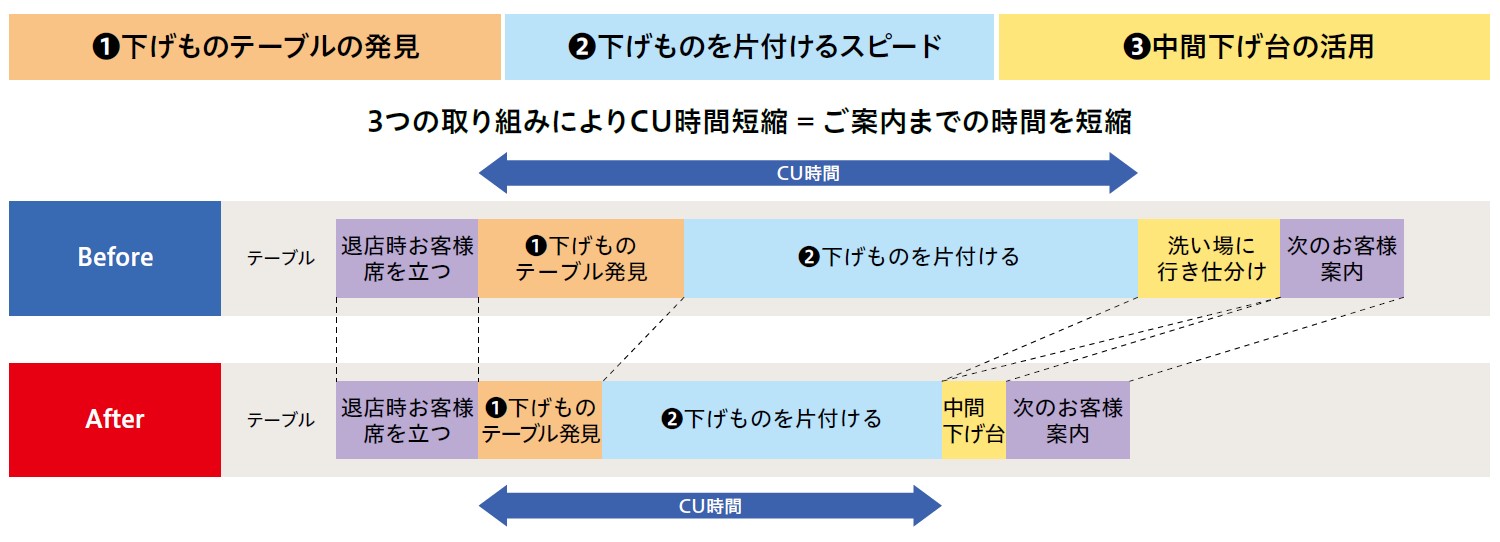 ❶下げものテーブルの発見

❷下げものを片付けるスピード

❸中間下げ台の活用

3つの取り組みによりCU時間短縮 = ご案内までの時間を短縮

CU時間

Before

テーブル

退店時お客様席を立つ

❶下げものテーブル発見

❷下げものを片付ける

洗い場に行き仕分け

次のお客様案内

After

テーブル

退店時お客様席を立つ

❶下げものテーブル発見

❷下げものを片付ける

中間下げ台

次のお客様案内

CU時間